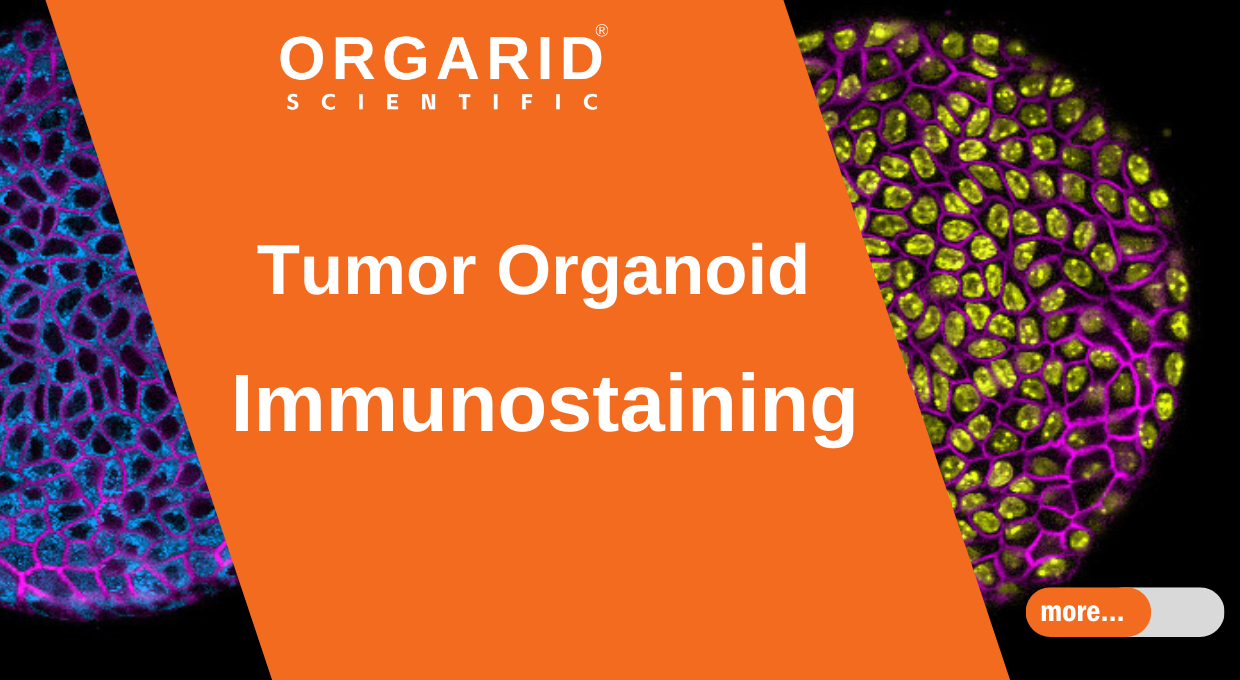 ORGARID®
SCIENTIFIC

Tumor Organoid Immunostaining

more...